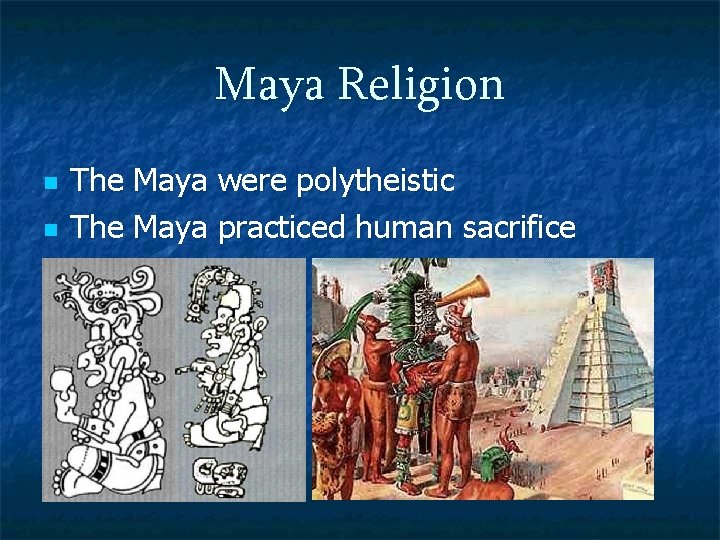 Maya Religion

The Maya were polytheistic
The Maya practiced human sacrifice